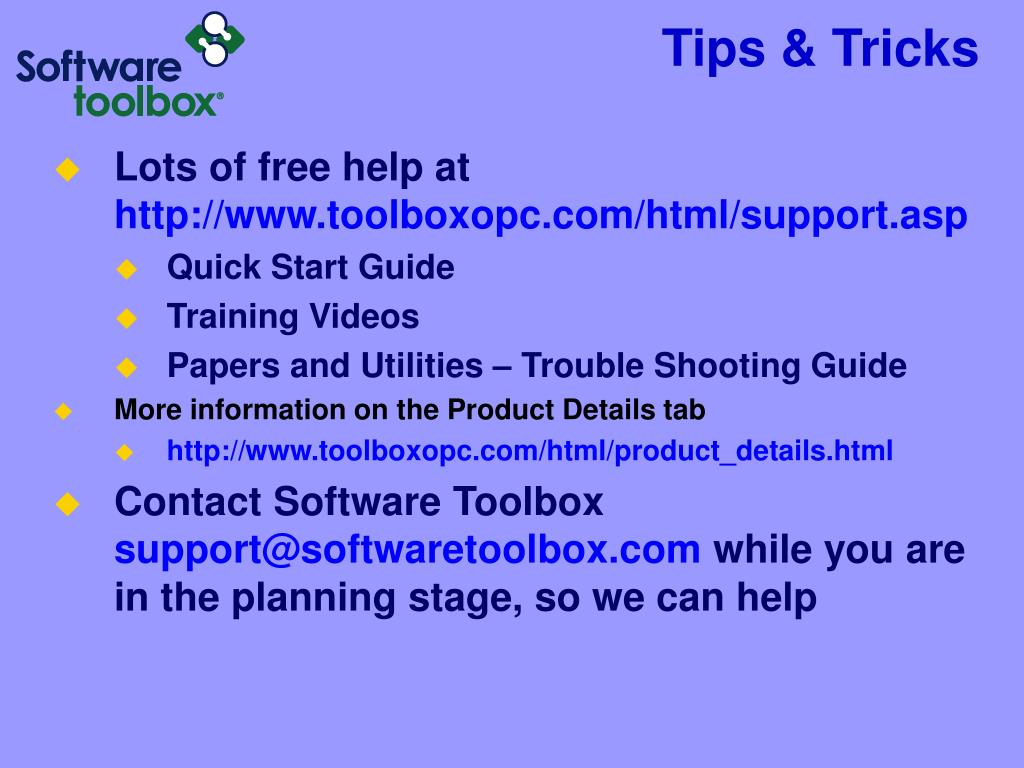 Software toolbox®

Tips & Tricks

Lots of free help at http://www.toolboxopc.com/html/support.asp

Quick Start Guide

Training Videos

Papers and Utilities – Trouble Shooting Guide

More information on the Product Details tab

http://www.toolboxopc.com/html/product_details.html

Contact Software Toolbox support@softwaretoolbox.com while you are in the planning stage, so we can help